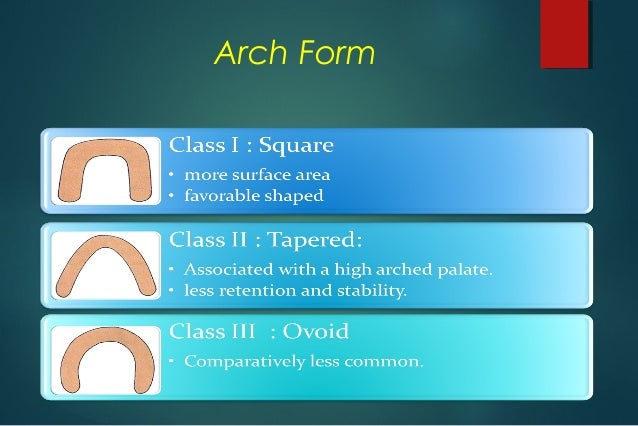 Arch Form

Class I : Square
• more surface area
• favorable shaped

Class II : Tapered:
• Associated with a high arched palate.
• less retention and stability.

Class III : Ovoid
• Comparatively less common.